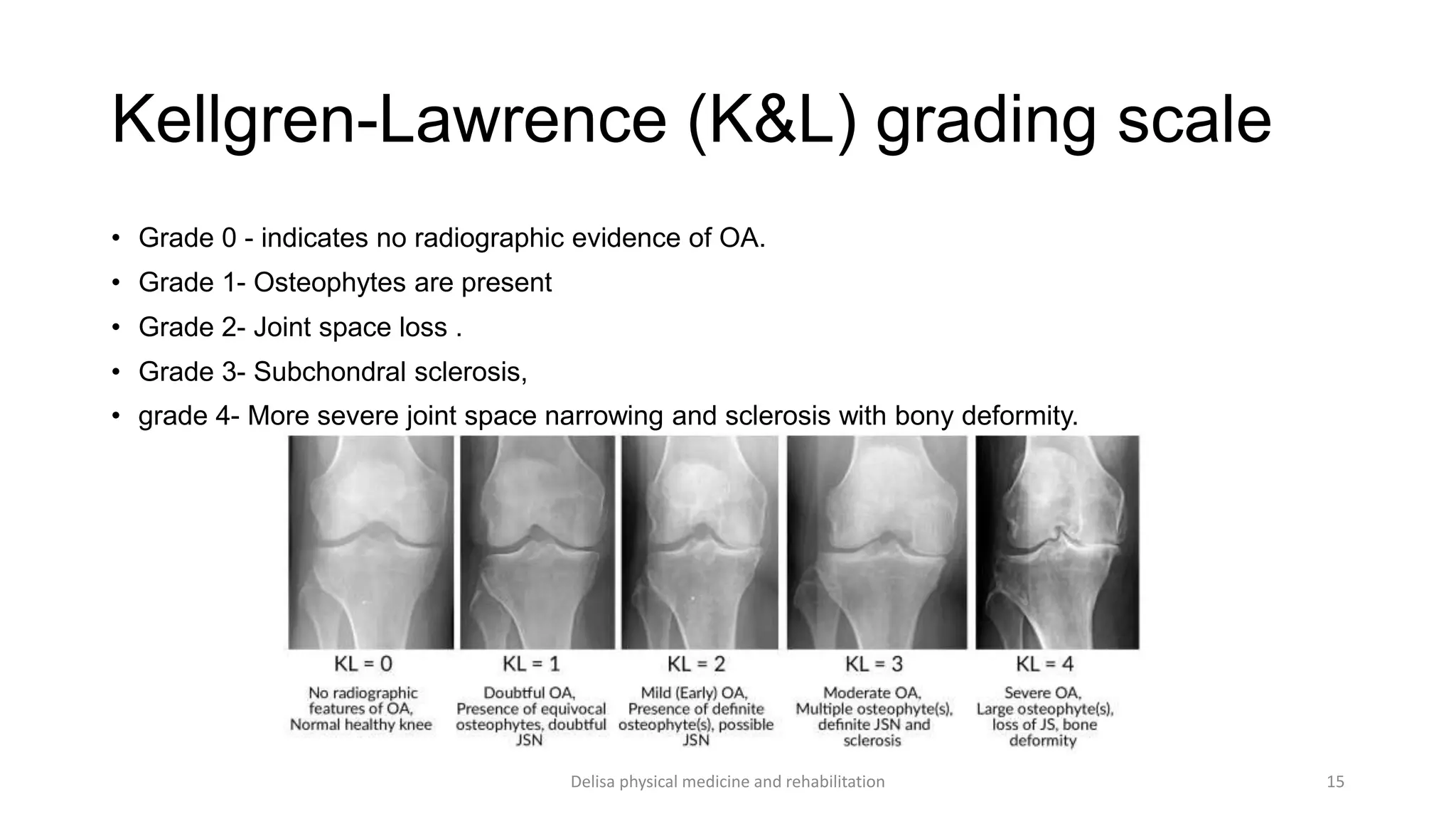 Kellgren-Lawrence (K&L) grading scale

• Grade 0 - indicates no radiographic evidence of OA.
• Grade 1- Osteophytes are present
• Grade 2- Joint space loss .
• Grade 3- Subchondral sclerosis,
• grade 4- More severe joint space narrowing and sclerosis with bony deformity.

KL = 0
No radiographic features of OA, Normal healthy knee

KL = 1
Doubtful OA, Presence of equivocal osteophytes, doubtful JSN

KL = 2
Mild (Early) OA, Presence of definite osteophyte(s), possible JSN

KL = 3
Moderate OA, Multiple osteophyte(s), definite JSN and sclerosis

KL = 4
Severe OA, Large osteophyte(s), loss of JS, bone deformity

Delisa physical medicine and rehabilitation

15